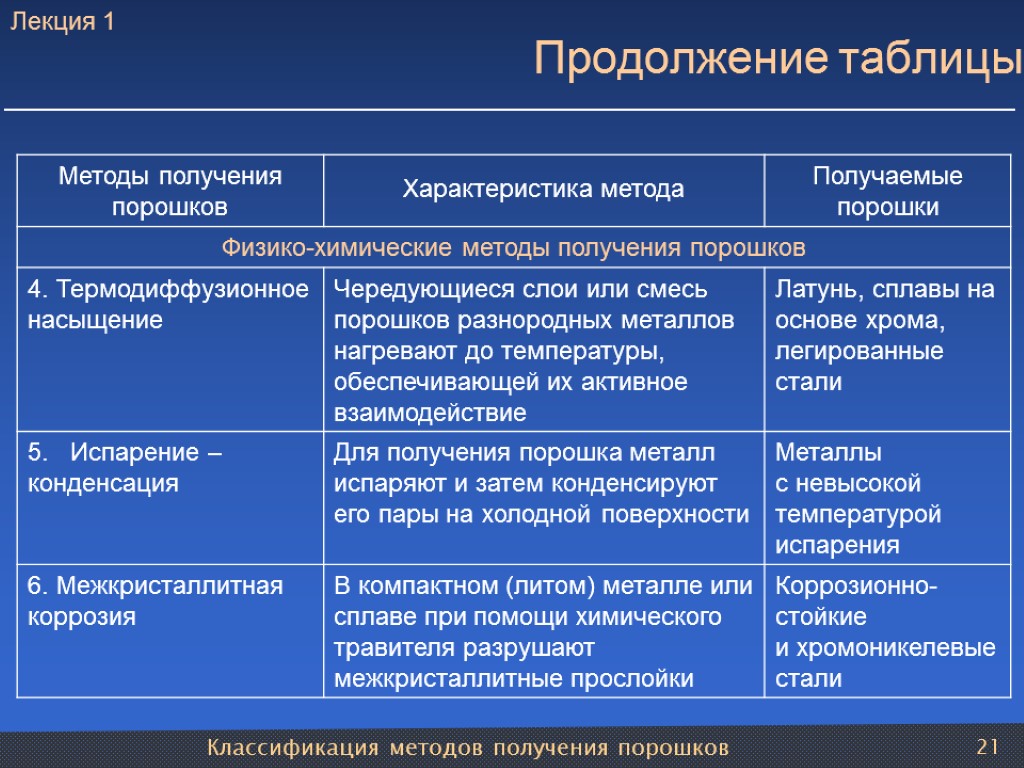 Лекция 1

Продолжение таблицы

| Методы получения порошков | Характеристика метода | Получаемые порошки |
|---|---|---|
| Физико-химические методы получения порошков | | |
| 4. Термодиффузионное насыщение | Чередующиеся слои или смесь порошков разнородных металлов нагревают до температуры, обеспечивающей их активное взаимодействие | Латунь, сплавы на основе хрома, легированные стали |
| 5. Испарение – конденсация | Для получения порошка металл испаряют и затем конденсируют его пары на холодной поверхности | Металлы с невысокой температурой испарения |
| 6. Межкристаллитная коррозия | В компактном (литом) металле или сплаве при помощи химического травителя разрушают межкристаллитные прослойки | Коррозионно-стойкие и хромоникелевые стали |

Классификация методов получения порошков

21